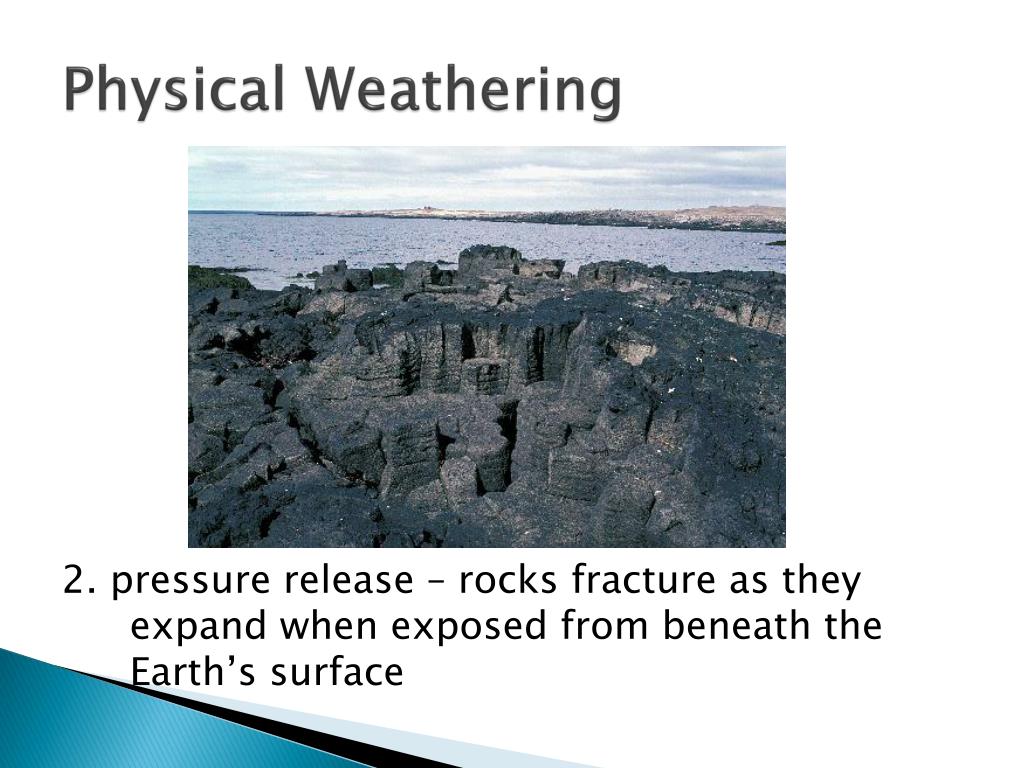 Physical Weathering

2. pressure release – rocks fracture as they expand when exposed from beneath the Earth’s surface